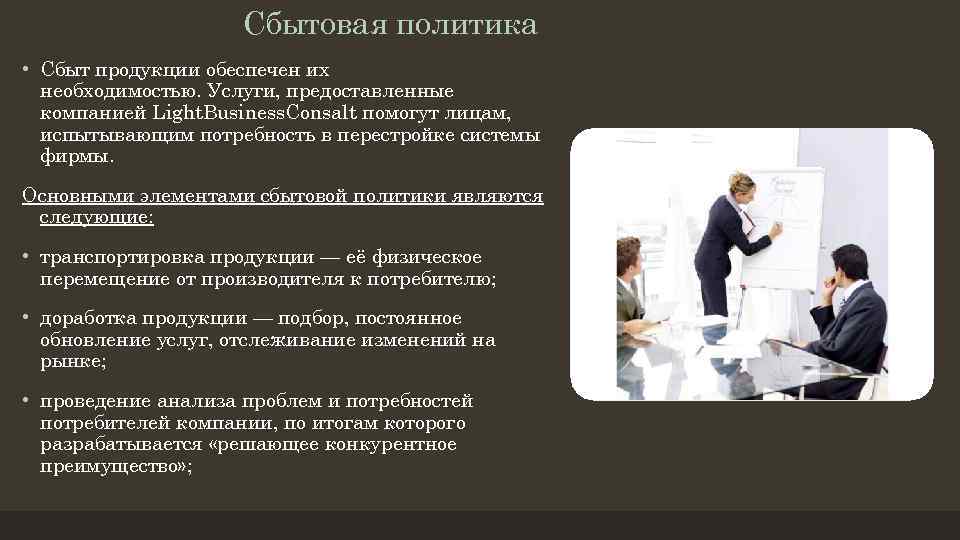 Сбытовая политика

• Сбыт продукции обеспечен их необходимостью. Услуги, предоставленные компанией LightBusinessConsalt помогут лицам, испытывающим потребность в перестройке системы фирмы.

Основными элементами сбытовой политики являются следующие:

• транспортировка продукции — её физическое перемещение от производителя к потребителю;

• доработка продукции — подбор, постоянное обновление услуг, отслеживание изменений на рынке;

• проведение анализа проблем и потребностей потребителей компании, по итогам которого разрабатывается «решающее конкурентное преимущество»;